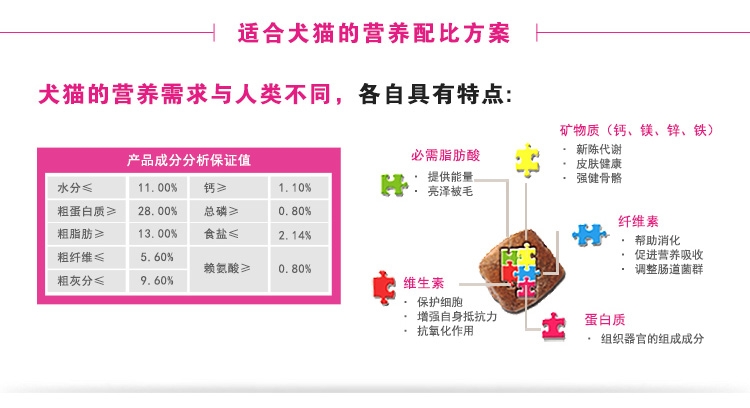 适合犬猫的营养配比方案

犬猫的营养需求与人类不同，各自具有特点:

产品成分分析保证值

| 水分≤ | 11.00% | 钙≥ | 1.10% |
|---|---|---|---|
| 粗蛋白质≥ | 28.00% | 总磷≥ | 0.80% |
| 粗脂肪≥ | 13.00% | 食盐≤ | 2.14% |
| 粗纤维≤ | 5.60% | 赖氨酸≥ | 0.80% |
| 粗灰分≤ | 9.60% | | |

必需脂肪酸
· 提供能量
· 亮泽被毛

矿物质（钙、镁、锌、铁）
· 新陈代谢
· 皮肤健康
· 强健骨骼

纤维素
· 帮助消化
· 促进营养吸收
· 调整肠道菌群

维生素
· 保护细胞
· 增强自身抵抗力
· 抗氧化作用

蛋白质
· 组织器官的组成成分